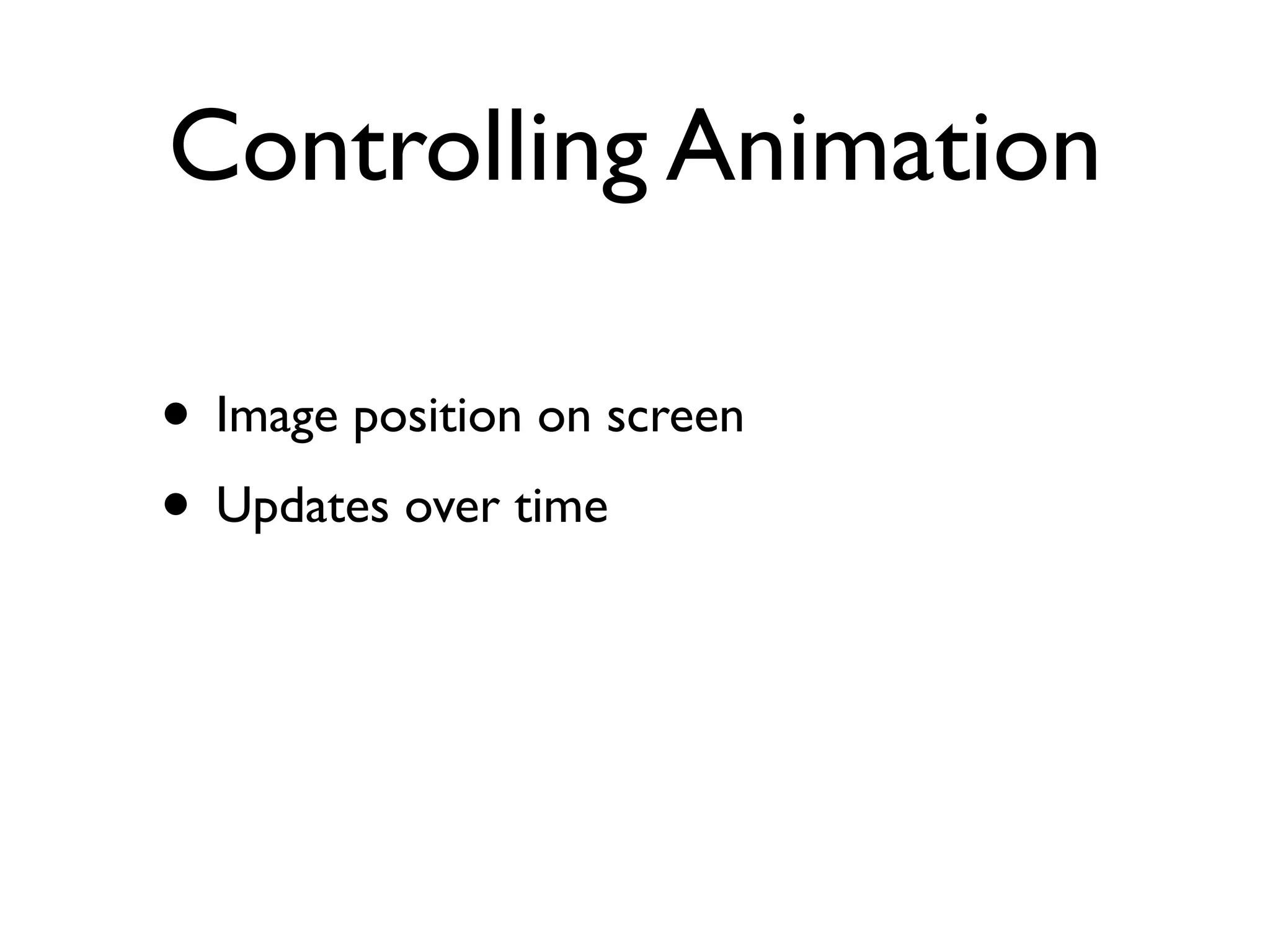 Controlling Animation

• Image position on screen
• Updates over time